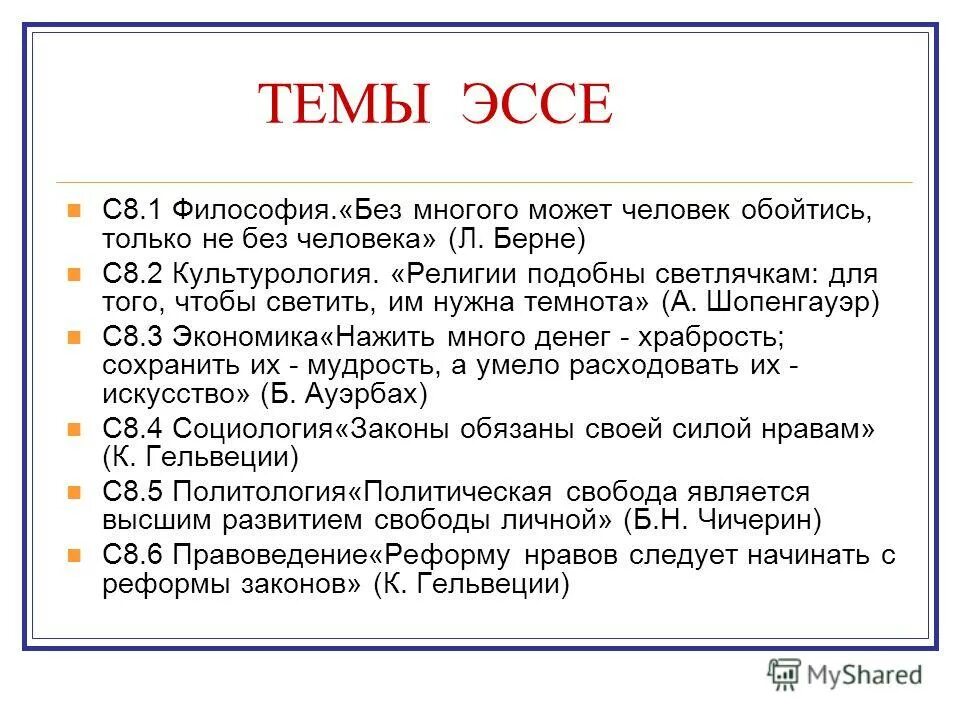 ТЕМЫ ЭССЕ

С8.1 Философия.«Без многого может человек обойтись, только не без человека» (Л. Берне)

С8.2 Культурология. «Религии подобны светлячкам: для того, чтобы светить, им нужна темнота» (А. Шопенгауэр)

С8.3 Экономика«Нажить много денег - храбрость; сохранить их - мудрость, а умело расходовать их - искусство» (Б. Ауэрбах)

С8.4 Социология«Законы обязаны своей силой нравам» (К. Гельвеции)

С8.5 Политология«Политическая свобода является высшим развитием свободы личной» (Б.Н. Чичерин)

С8.6 Правоведение«Реформу нравов следует начинать с реформы законов» (К. Гельвеции)

MyShared